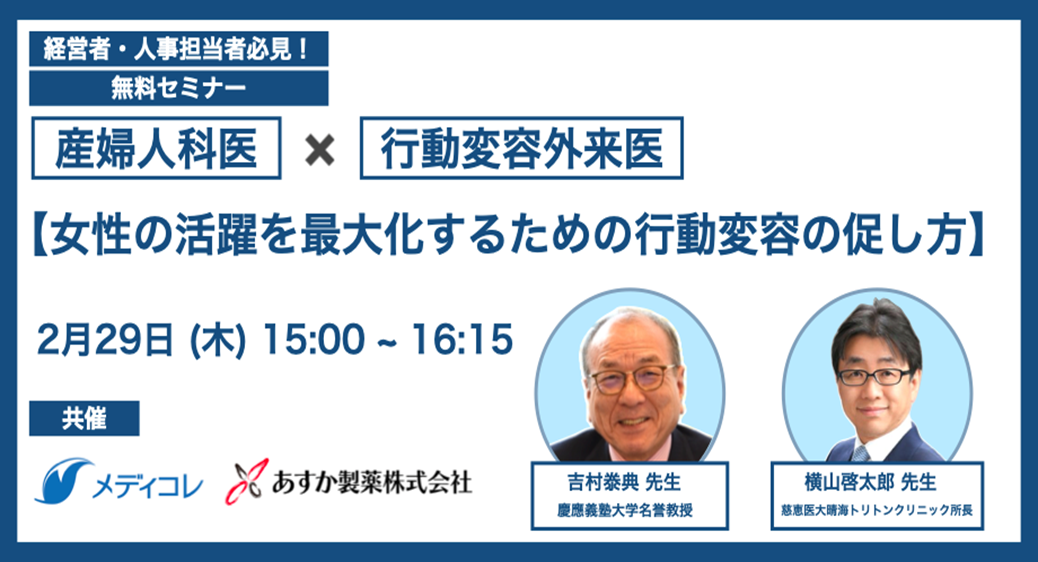 経営者・人事担当者必見！
無料セミナー

産婦人科医 × 行動変容外来医

【女性の活躍を最大化するための行動変容の促し方】

2月29日 (木) 15:00 ~ 16:15

共催

メディコレ
あすか製薬株式会社

吉村泰典 先生
慶應義塾大学名誉教授

横山啓太郎 先生
慈恵医大晴海トリトンクリニック所長